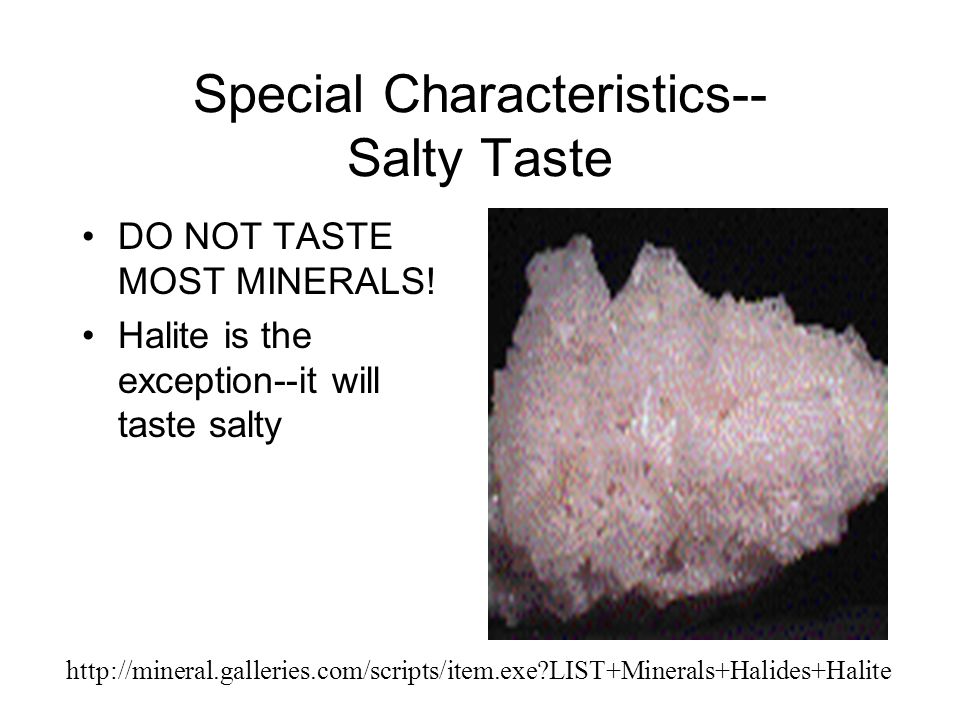 Special Characteristics--
Salty Taste

• DO NOT TASTE MOST MINERALS!
• Halite is the exception--it will taste salty

http://mineral.galleries.com/scripts/item.exe?LIST+Minerals+Halides+Halite